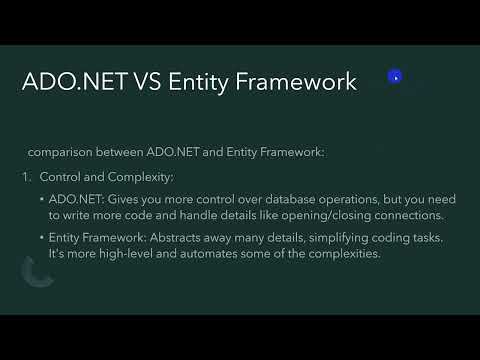 ADO.NET VS Entity Framework

comparison between ADO.NET and Entity Framework:

1. Control and Complexity:

• ADO.NET: Gives you more control over database operations, but you need to write more code and handle details like opening/closing connections.

• Entity Framework: Abstracts away many details, simplifying coding tasks. It's more high-level and automates some of the complexities.